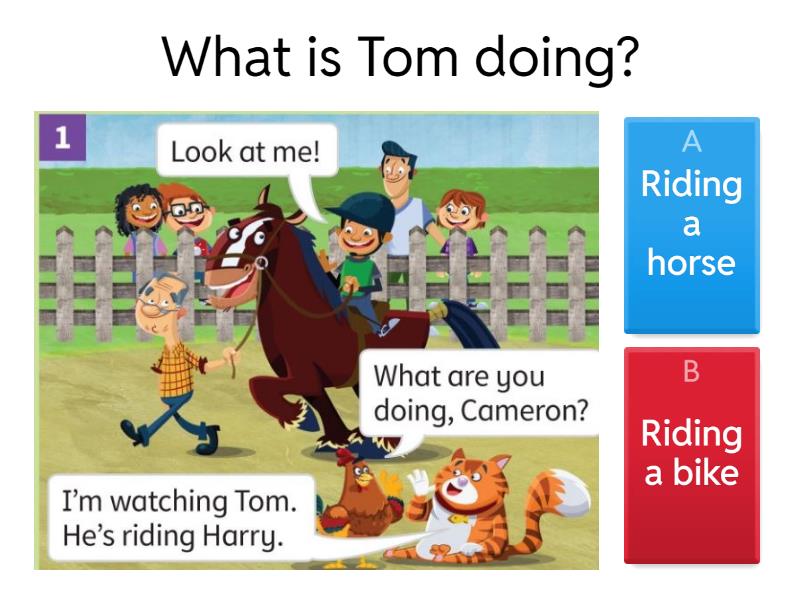 What is Tom doing?

1

Look at me!

What are you doing, Cameron?

I'm watching Tom. He's riding Harry.

A
Riding a horse

B
Riding a bike